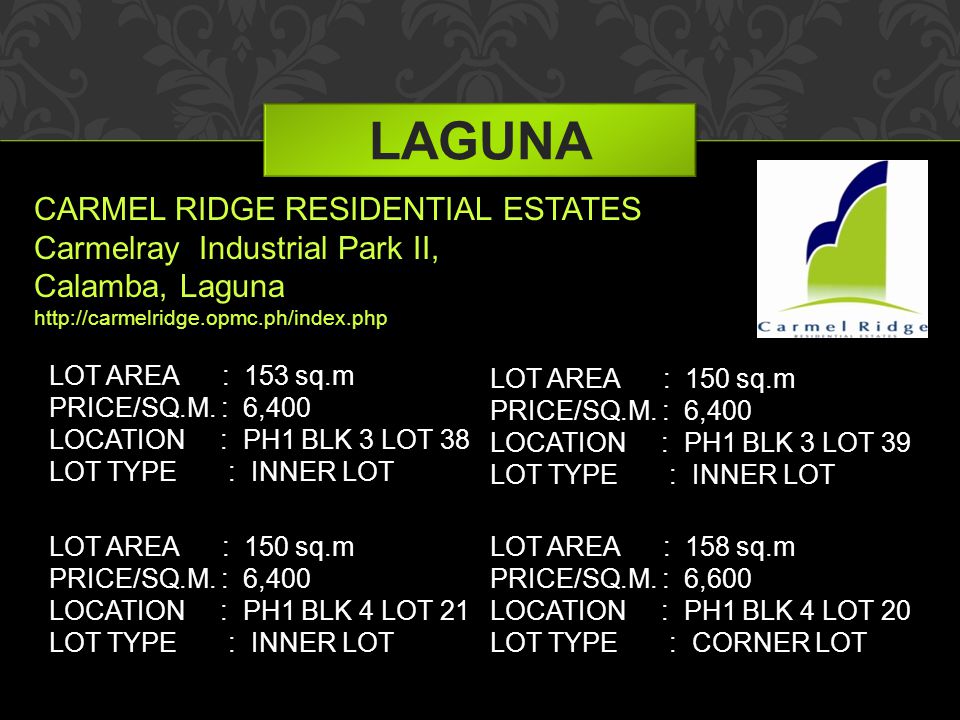 LAGUNA

CARMEL RIDGE RESIDENTIAL ESTATES
Carmelray Industrial Park II,
Calamba, Laguna
http://carmelridge.opmc.ph/index.php

Carmel Ridge
RESIDENTIAL ESTATES

LOT AREA : 153 sq.m
PRICE/SQ.M. : 6,400
LOCATION : PH1 BLK 3 LOT 38
LOT TYPE : INNER LOT

LOT AREA : 150 sq.m
PRICE/SQ.M. : 6,400
LOCATION : PH1 BLK 4 LOT 21
LOT TYPE : INNER LOT

LOT AREA : 150 sq.m
PRICE/SQ.M. : 6,400
LOCATION : PH1 BLK 3 LOT 39
LOT TYPE : INNER LOT

LOT AREA : 158 sq.m
PRICE/SQ.M. : 6,600
LOCATION : PH1 BLK 4 LOT 20
LOT TYPE : CORNER LOT